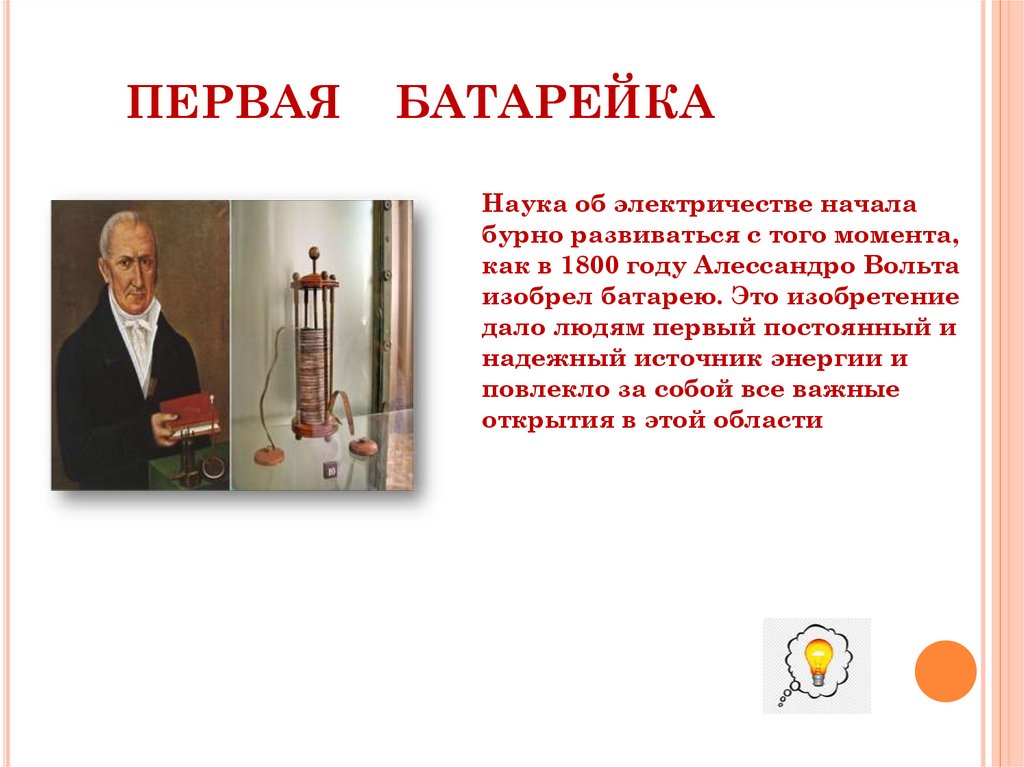 ПЕРВАЯ БАТАРЕЙКА

Наука об электричестве начала бурно развиваться с того момента, как в 1800 году Алессандро Вольта изобрел батарею. Это изобретение дало людям первый постоянный и надежный источник энергии и повлекло за собой все важные открытия в этой области

10